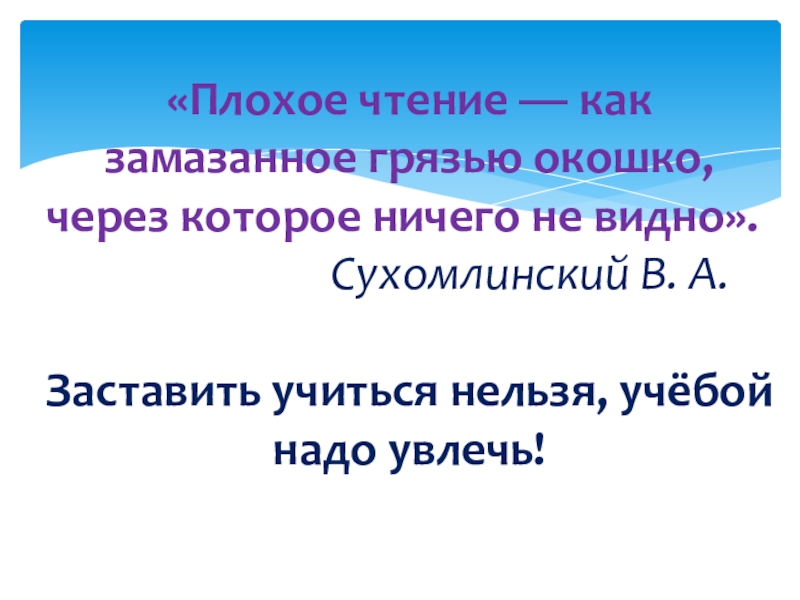 «Плохое чтение — как замазанное грязью окошко, через которое ничего не видно».
Сухомлинский В. А.

Заставить учиться нельзя, учёбой надо увлечь!